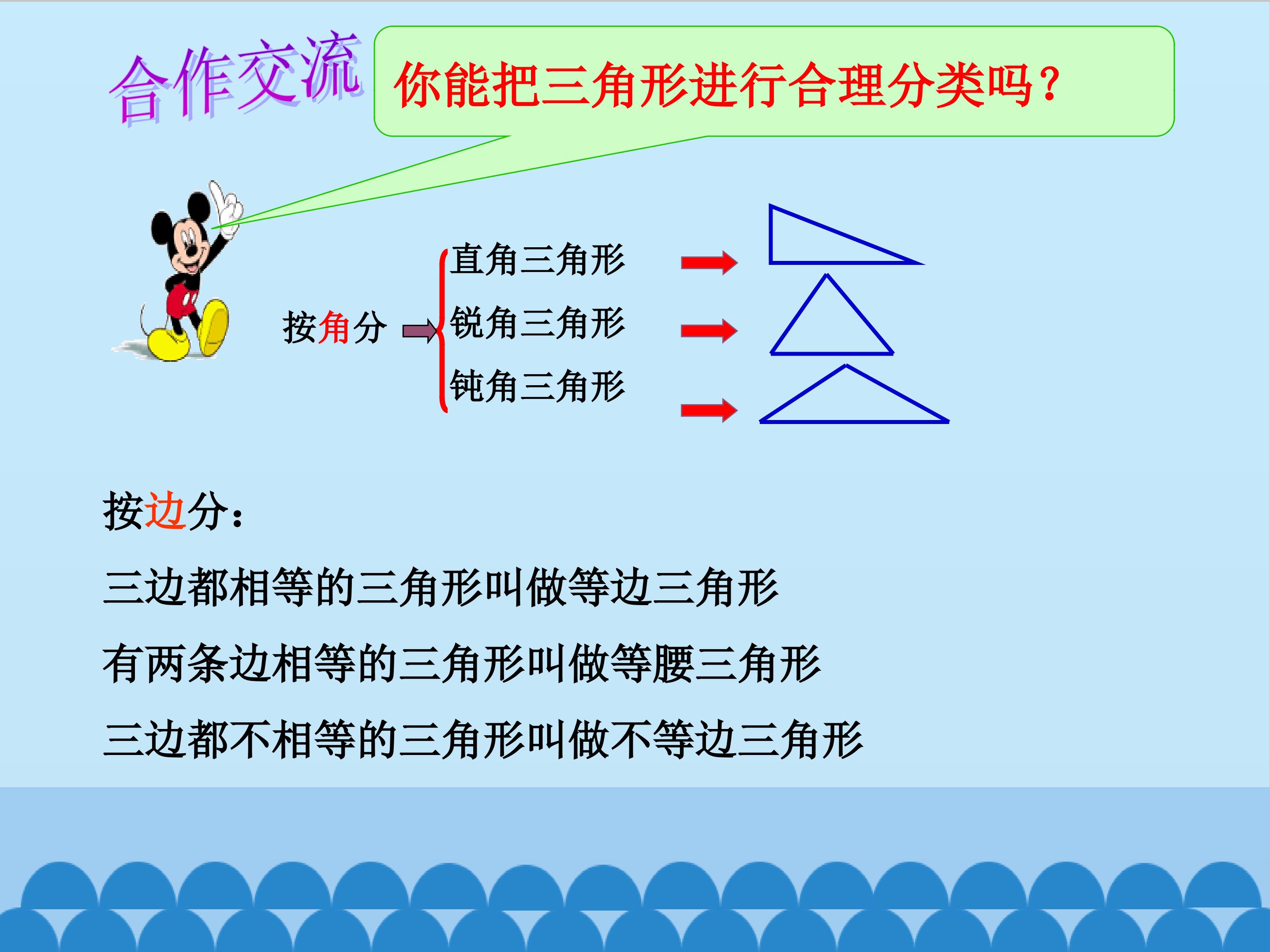 合作交流

你能把三角形进行合理分类吗？

按角分

直角三角形

锐角三角形

钝角三角形

按边分：

三边都相等的三角形叫做等边三角形

有两条边相等的三角形叫做等腰三角形

三边都不相等的三角形叫做不等边三角形